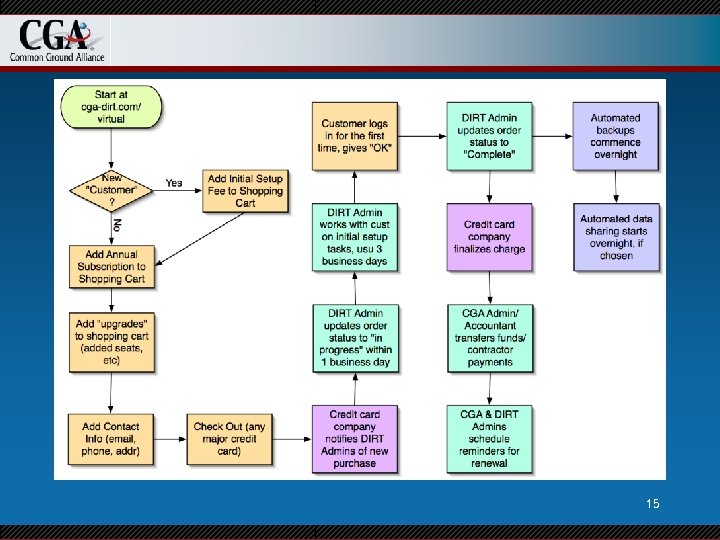 CGA
Common Ground Alliance

Start at cga-dirt.com/ virtual

New "Customer" ?

Yes

Add Initial Setup Fee to Shopping Cart

No

Add Annual Subscription to Shopping Cart

Add "upgrades" to shopping cart (added seats, etc)

Add Contact Info (email, phone, addr)

Check Out (any major credit card)

Credit card company notifies DIRT Admins of new purchase

DIRT Admin updates order status to "in progress" within 1 business day

DIRT Admin works with cust on initial setup tasks, usu 3 business days

Customer logs in for the first time, gives "OK"

DIRT Admin updates order status to "Complete"

Credit card company finalizes charge

CGA Admin/ Accountant transfers funds/ contractor payments

CGA & DIRT Admins schedule reminders for renewal

Automated backups commence overnight

Automated data sharing starts overnight, if chosen

15